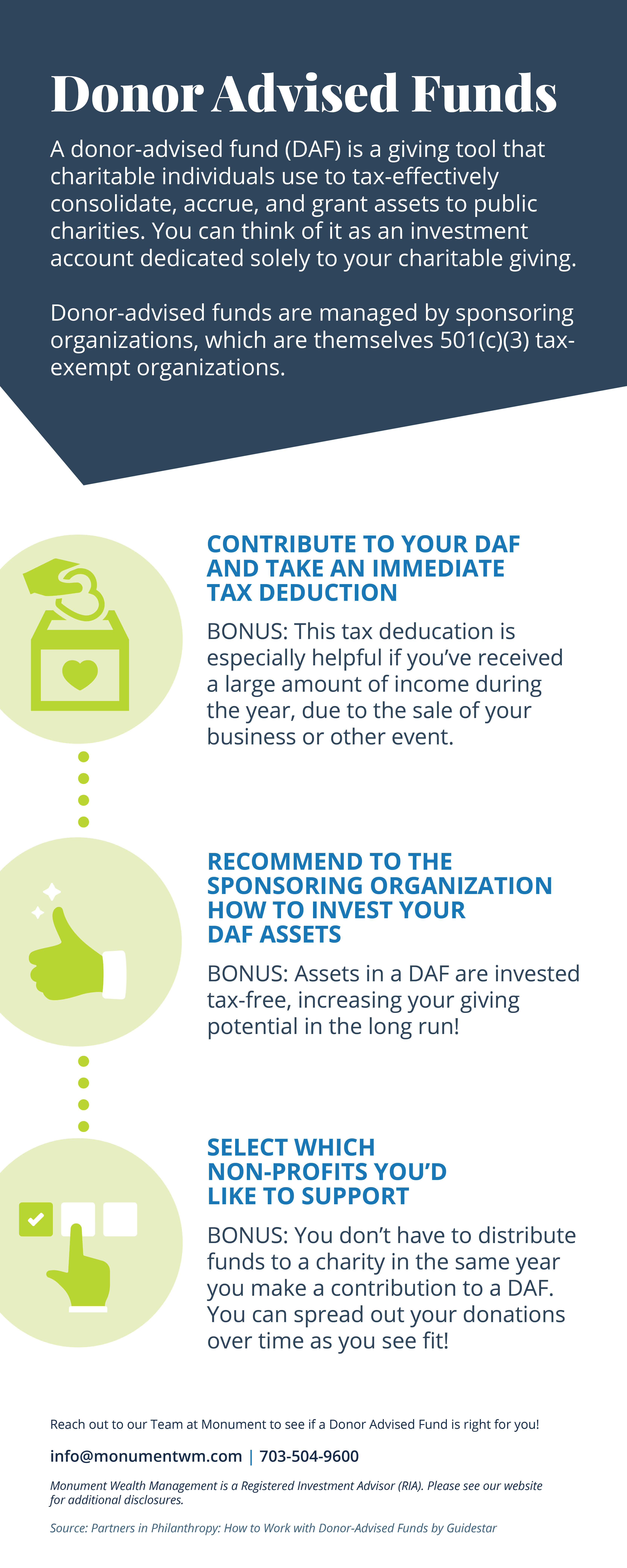 Donor Advised Funds

A donor-advised fund (DAF) is a giving tool that charitable individuals use to tax-effectively consolidate, accrue, and grant assets to public charities. You can think of it as an investment account dedicated solely to your charitable giving.

Donor-advised funds are managed by sponsoring organizations, which are themselves 501(c)(3) tax-exempt organizations.

CONTRIBUTE TO YOUR DAF AND TAKE AN IMMEDIATE TAX DEDUCTION

BONUS: This tax deducation is especially helpful if you've received a large amount of income during the year, due to the sale of your business or other event.

RECOMMEND TO THE SPONSORING ORGANIZATION HOW TO INVEST YOUR DAF ASSETS

BONUS: Assets in a DAF are invested tax-free, increasing your giving potential in the long run!

SELECT WHICH NON-PROFITS YOU'D LIKE TO SUPPORT

BONUS: You don't have to distribute funds to a charity in the same year you make a contribution to a DAF. You can spread out your donations over time as you see fit!

Reach out to our Team at Monument to see if a Donor Advised Fund is right for you!

info@monumentwm.com | 703-504-9600

Monument Wealth Management is a Registered Investment Advisor (RIA). Please see our website for additional disclosures.

Source: Partners in Philanthropy: How to Work with Donor-Advised Funds by Guidestar